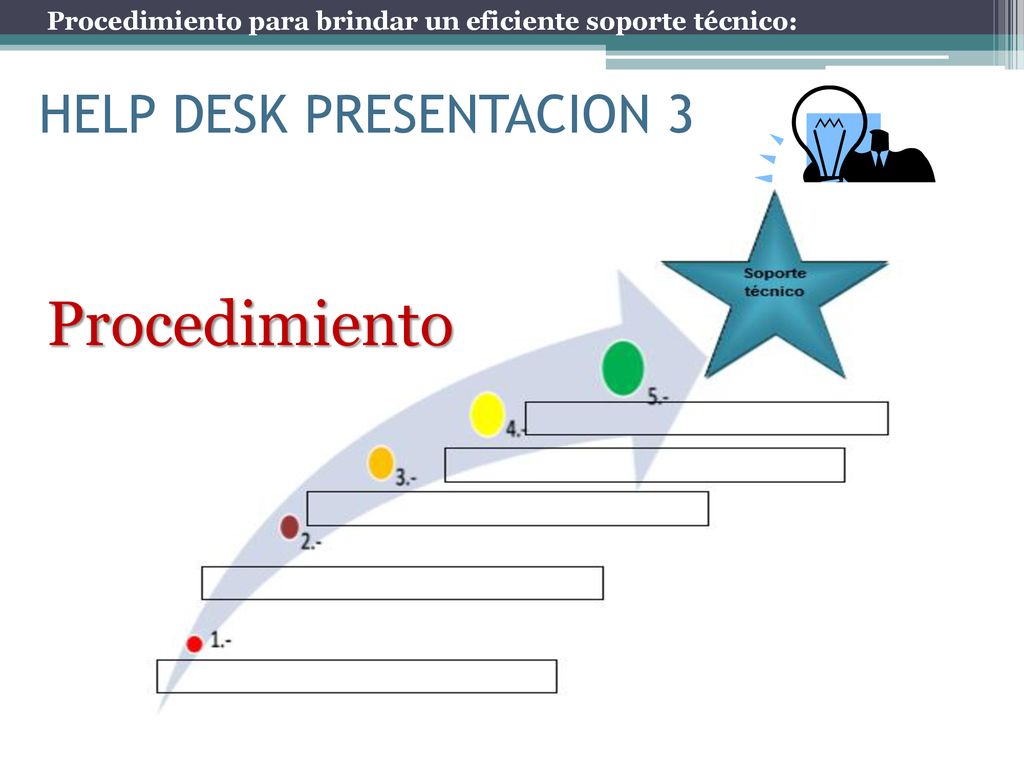 Procedimiento para brindar un eficiente soporte técnico:

HELP DESK PRESENTACION 3

Procedimiento

Soporte técnico

5.-

4.-

3.-

2.-

1.-